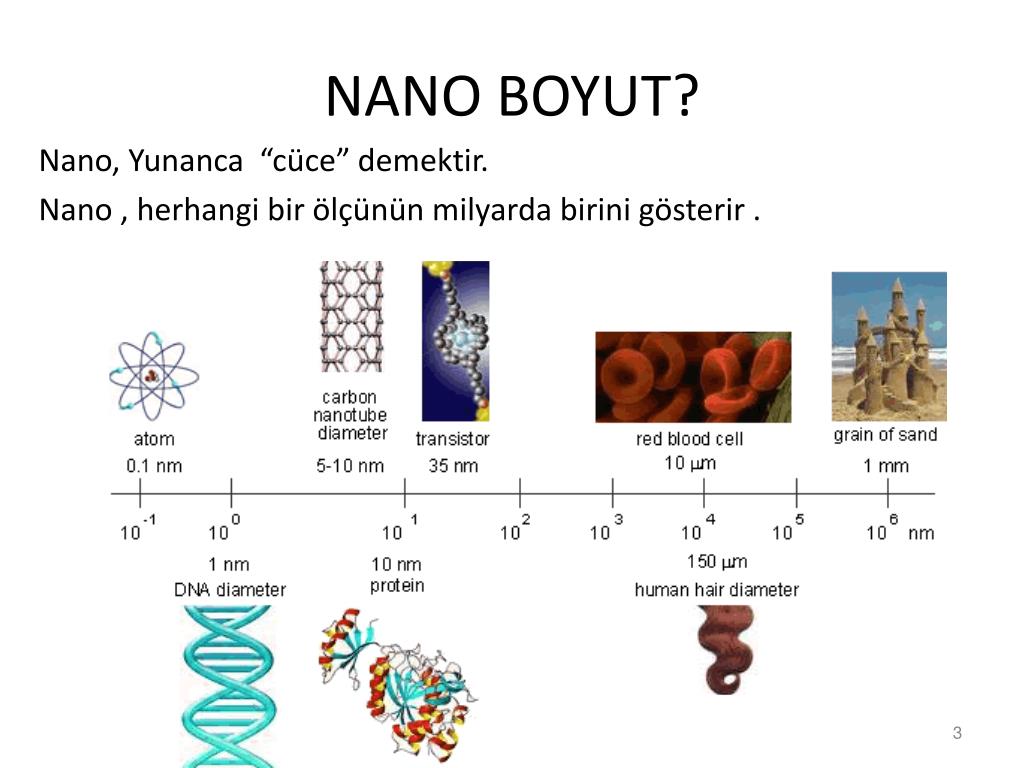 NANO BOYUT?

Nano, Yunanca “cüce” demektir.

Nano , herhangi bir ölçünün milyarda birini gösterir .

atom
0.1 nm

carbon nanotube diameter
5-10 nm

transistor
35 nm

red blood cell
10 μm

grain of sand
1 mm

$10^{-1}$ $10^{0}$ $10^{1}$ $10^{2}$ $10^{3}$ $10^{4}$ $10^{5}$ $10^{6}$ nm

1 nm
DNA diameter

10 nm
protein

150 μm
human hair diameter

3